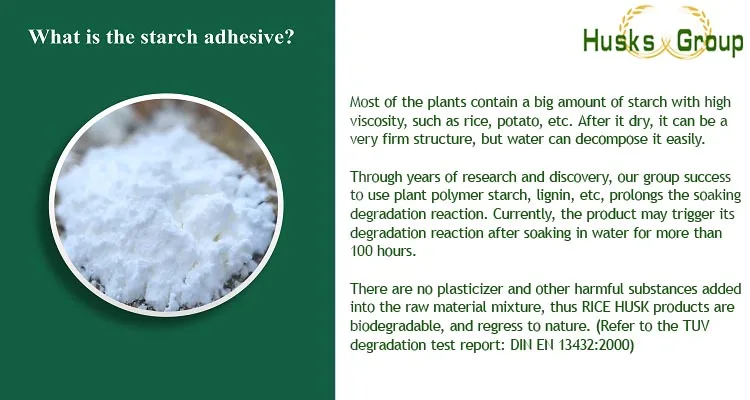 What is the starch adhesive?

Husks Group

Most of the plants contain a big amount of starch with high viscosity, such as rice, potato, etc. After it dry, it can be a very firm structure, but water can decompose it easily.

Through years of research and discovery, our group success to use plant polymer starch, lignin, etc, prolongs the soaking degradation reaction. Currently, the product may trigger its degradation reaction after soaking in water for more than 100 hours.

There are no plasticizer and other harmful substances added into the raw material mixture, thus RICE HUSK products are biodegradable, and regress to nature. (Refer to the TUV degradation test report: DIN EN 13432:2000)